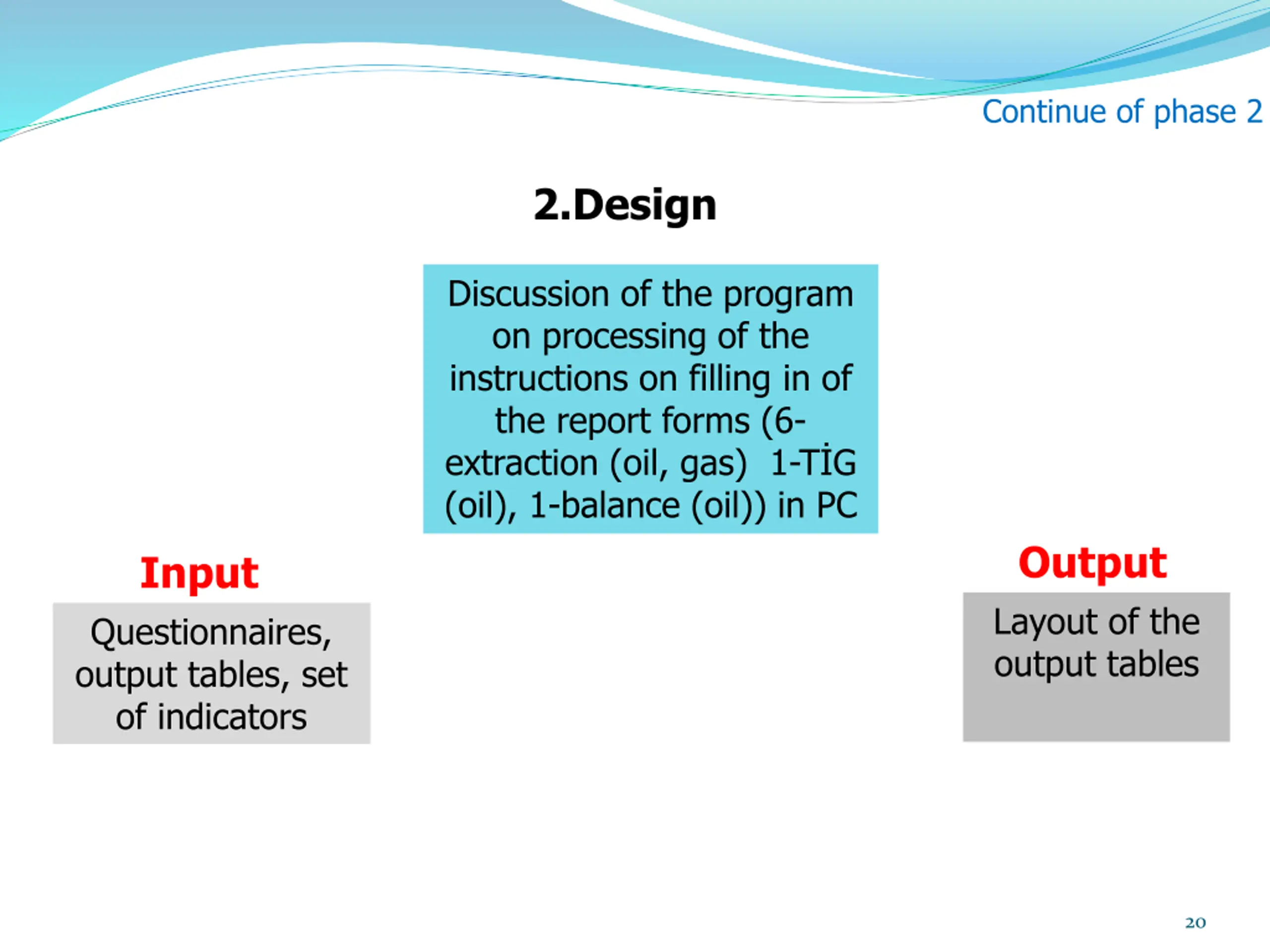 Continue of phase 2

2.Design

Discussion of the program on processing of the instructions on filling in of the report forms (6-extraction (oil, gas) 1-TİG (oil), 1-balance (oil)) in PC

Input

Questionnaires, output tables, set of indicators

Output

Layout of the output tables

20